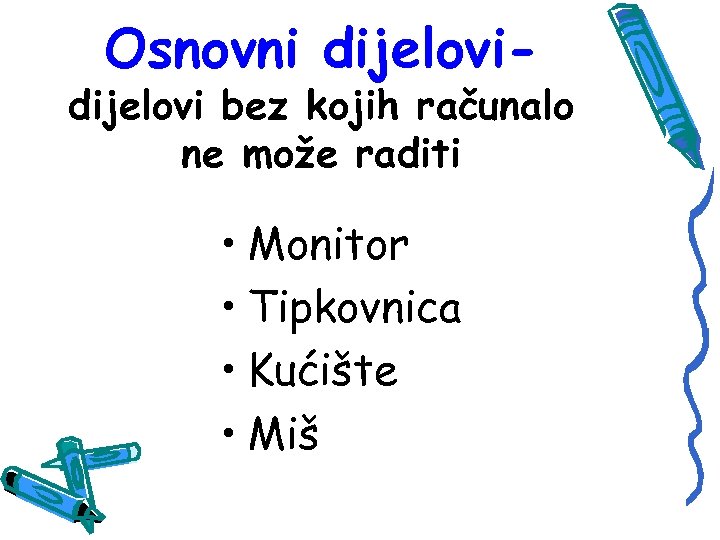 Osnovni dijelovi-
dijelovi bez kojih računalo ne može raditi

• Monitor
• Tipkovnica
• Kućište
• Miš